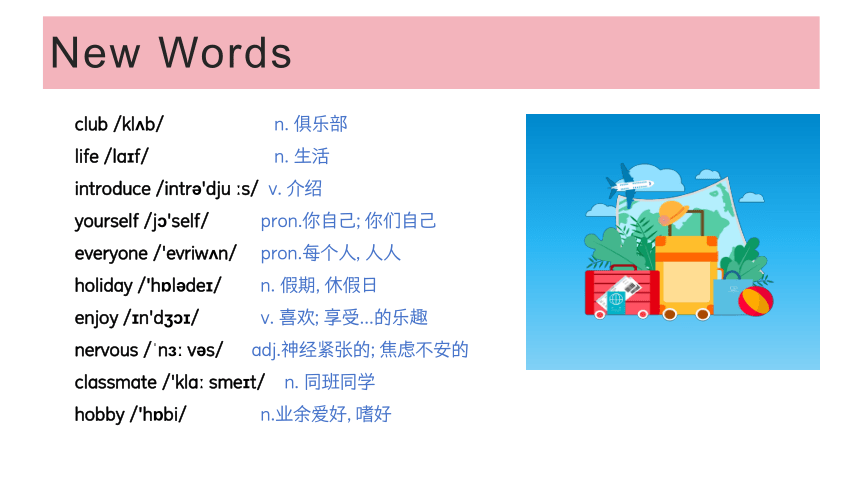 New Words

club /klʌb/ n. 俱乐部
life /laɪf/ n. 生活
introduce /intrə'dju :s/ v. 介绍
yourself /jɔ'self/ pron.你自己; 你们自己
everyone /'evriwʌn/ pron.每个人, 人人
holiday /'hɒlədeɪ/ n. 假期, 休假日
enjoy /ɪn'dʒɔɪ/ v. 喜欢; 享受...的乐趣
nervous /ˈnɜ: vəs/ adj.神经紧张的; 焦虑不安的
classmate /'klɑ: smeɪt/ n. 同班同学
hobby /'hɒbi/ n.业余爱好, 嗜好